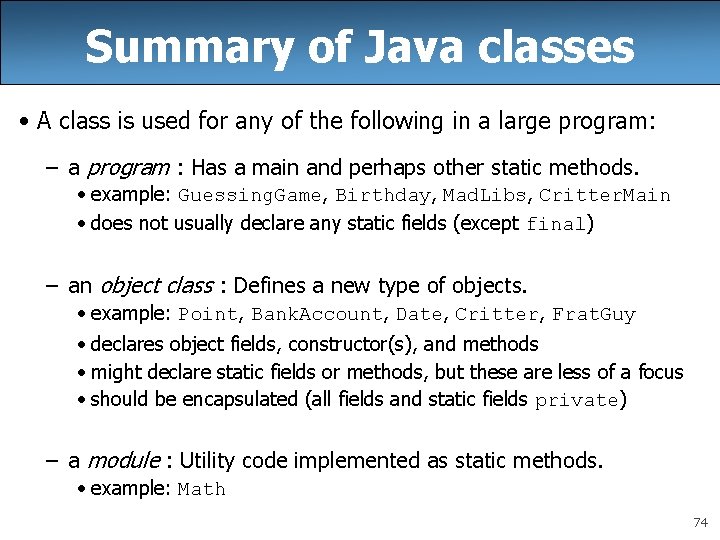 Summary of Java classes

• A class is used for any of the following in a large program:

– a program : Has a main and perhaps other static methods.

• example: GuessingGame, Birthday, MadLibs, CritterMain

• does not usually declare any static fields (except final)

– an object class : Defines a new type of objects.

• example: Point, BankAccount, Date, Critter, FratGuy

• declares object fields, constructor(s), and methods

• might declare static fields or methods, but these are less of a focus

• should be encapsulated (all fields and static fields private)

– a module : Utility code implemented as static methods.

• example: Math

74